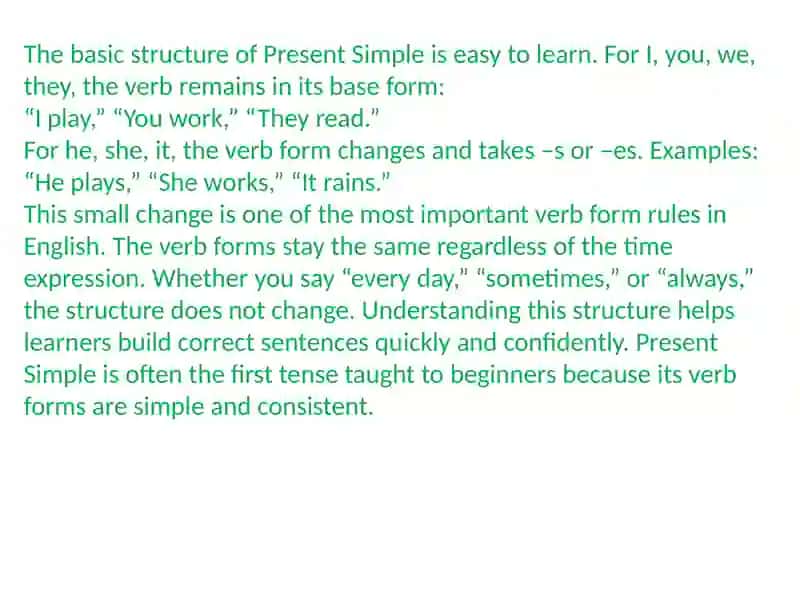 The basic structure of Present Simple is easy to learn. For I, you, we, they, the verb remains in its base form:
“I play,” “You work,” “They read.”
For he, she, it, the verb form changes and takes –s or –es. Examples: “He plays,” “She works,” “It rains.”
This small change is one of the most important verb form rules in English. The verb forms stay the same regardless of the time expression. Whether you say “every day,” “sometimes,” or “always,” the structure does not change. Understanding this structure helps learners build correct sentences quickly and confidently. Present Simple is often the first tense taught to beginners because its verb forms are simple and consistent.